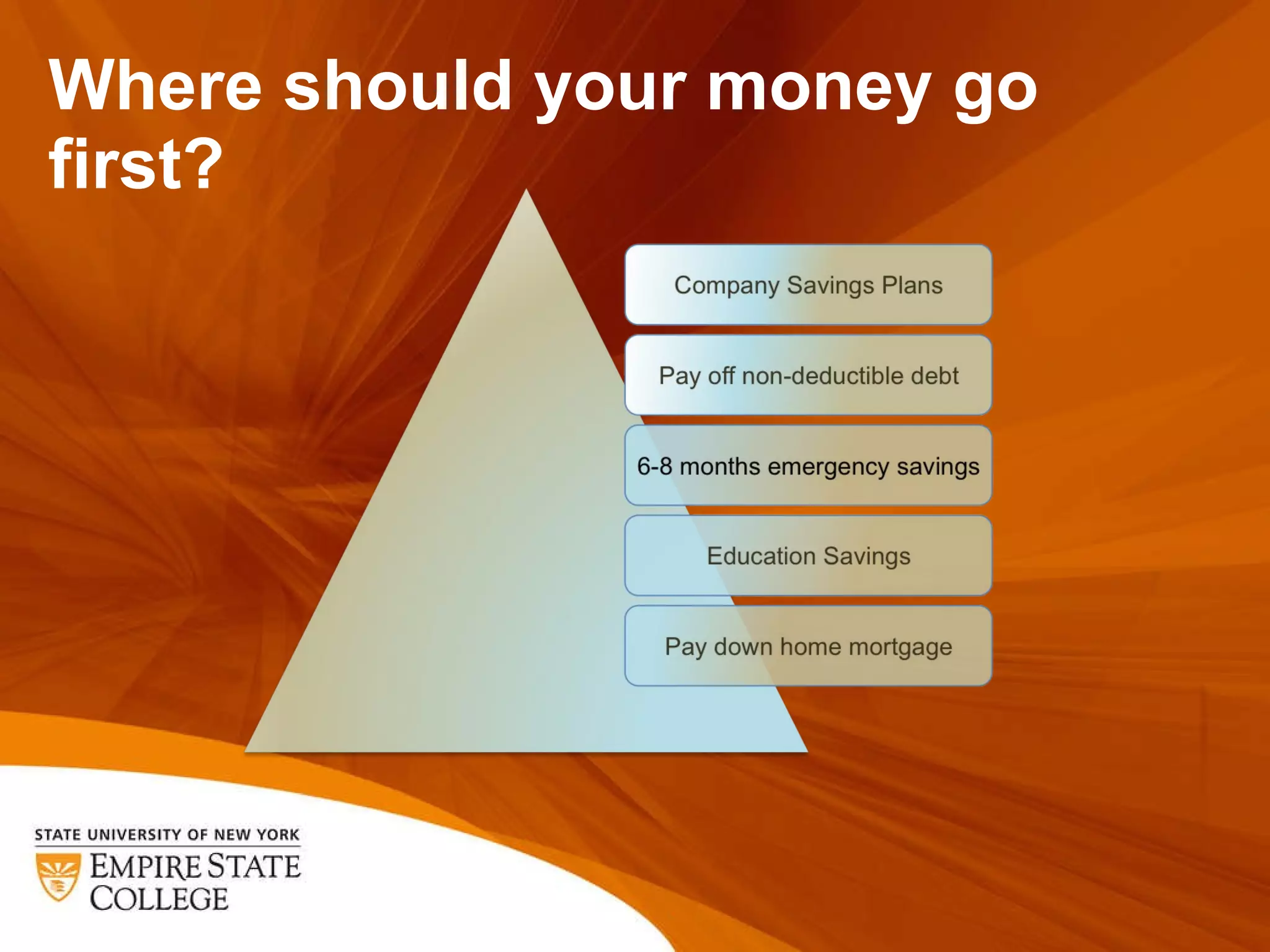 Where should your money go first?

Company Savings Plans

Pay off non-deductible debt

6-8 months emergency savings

Education Savings

Pay down home mortgage

STATE UNIVERSITY OF NEW YORK
EMPIRE STATE COLLEGE